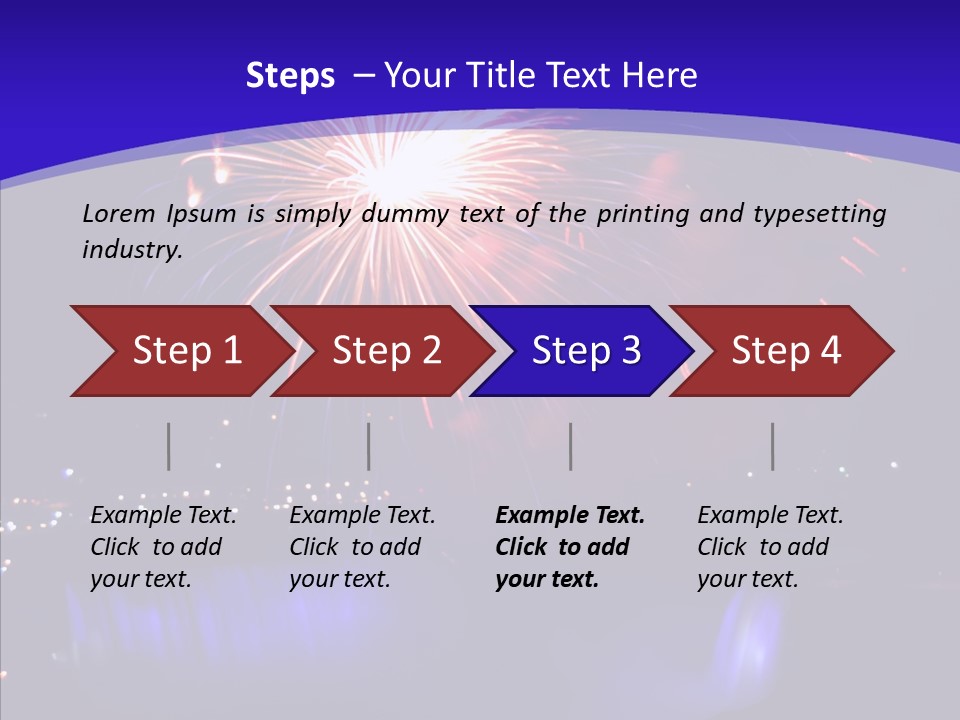 Steps – Your Title Text Here

Lorem Ipsum is simply dummy text of the printing and typesetting industry.

Step 1

Step 2

Step 3

Step 4

Example Text. Click to add your text.

Example Text. Click to add your text.

Example Text. Click to add your text.

Example Text. Click to add your text.